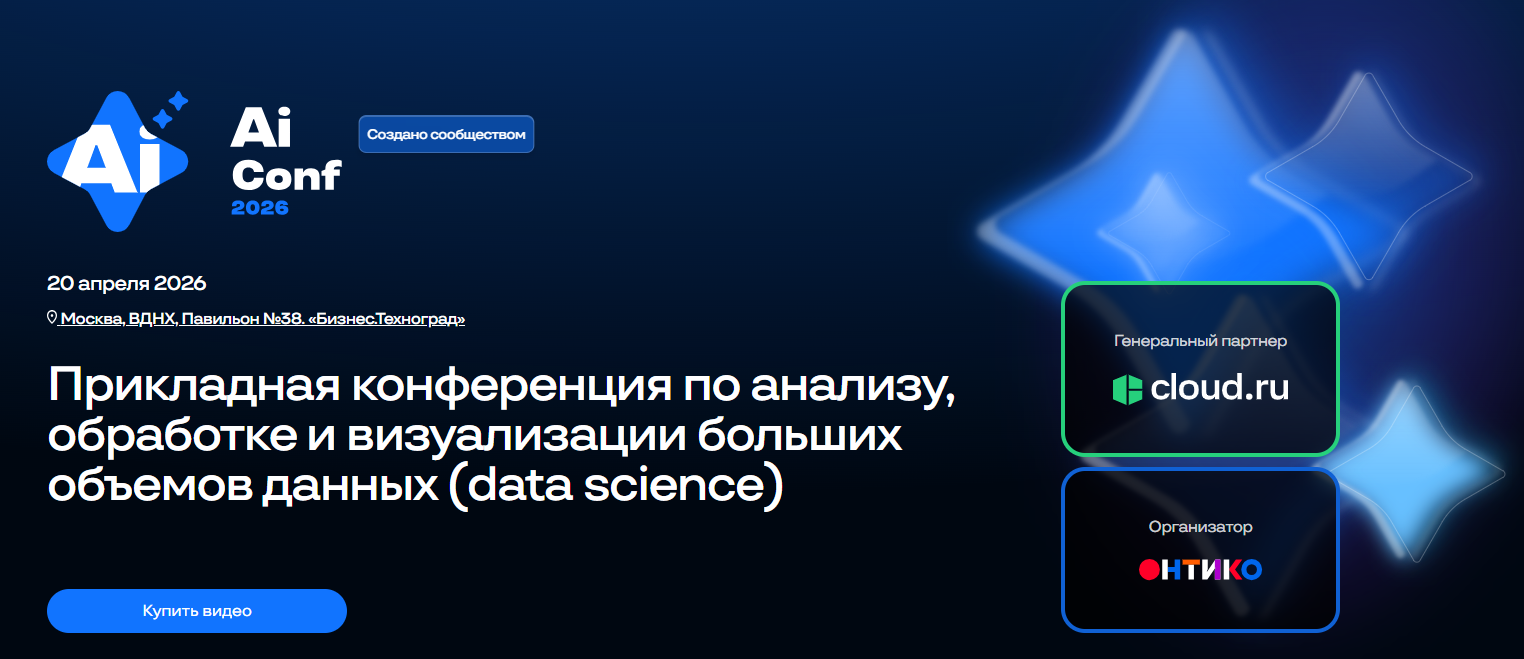 Ai

Ai Conf 2026

Создано сообществом

20 апреля 2026

Москва, ВДНХ, Павильон №38. «Бизнес.Техноград»

Прикладная конференция по анализу, обработке и визуализации больших объемов данных (data science)

Купить видео

Генеральный партнер

cloud.ru

Организатор

ОНТИКО